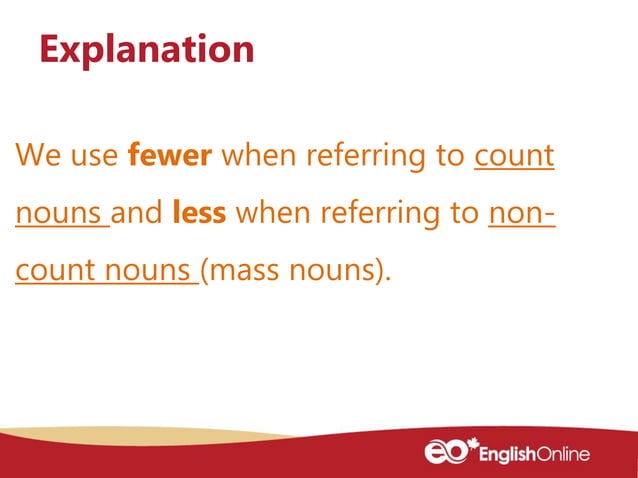 Explanation

We use fewer when referring to count nouns and less when referring to non-count nouns (mass nouns).

eo EnglishOnline